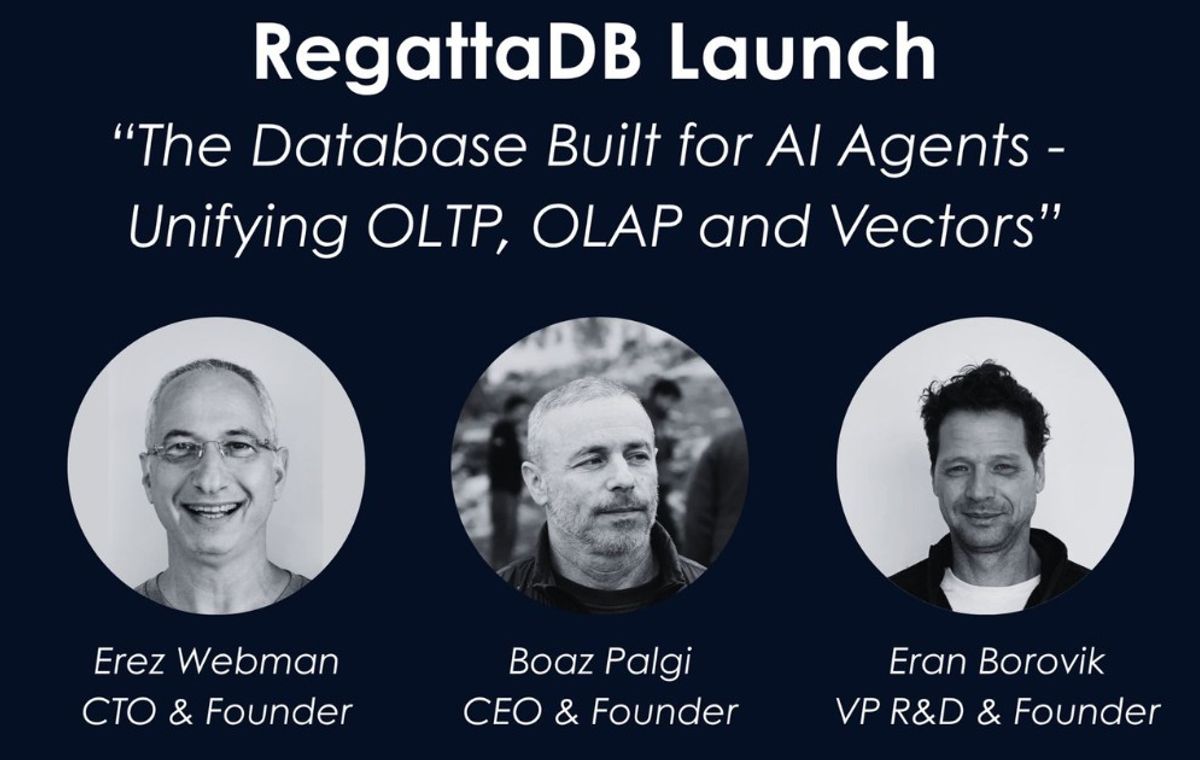 RegattaDB Launch

"The Database Built for AI Agents - Unifying OLTP, OLAP and Vectors"

Erez Webman
CTO & Founder

Boaz Palgi
CEO & Founder

Eran Borovik
VP R&D & Founder